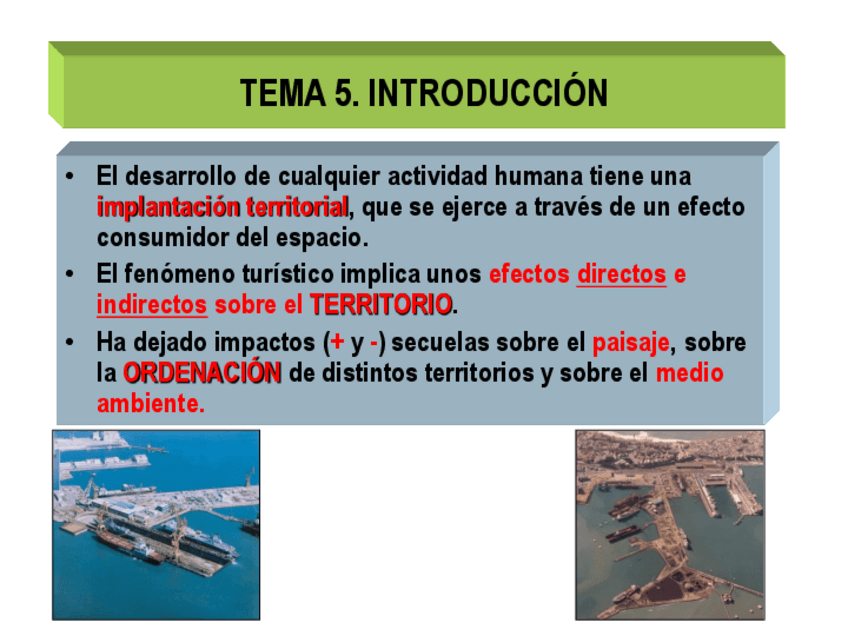 TEMA 5. INTRODUCCIÓN

• El desarrollo de cualquier actividad humana tiene una implantación territorial, que se ejerce a través de un efecto consumidor del espacio.
• El fenómeno turístico implica unos efectos directos e indirectos sobre el TERRITORIO.
• Ha dejado impactos (+ y -) secuelas sobre el paisaje, sobre la ORDENACIÓN de distintos territorios y sobre el medio ambiente.